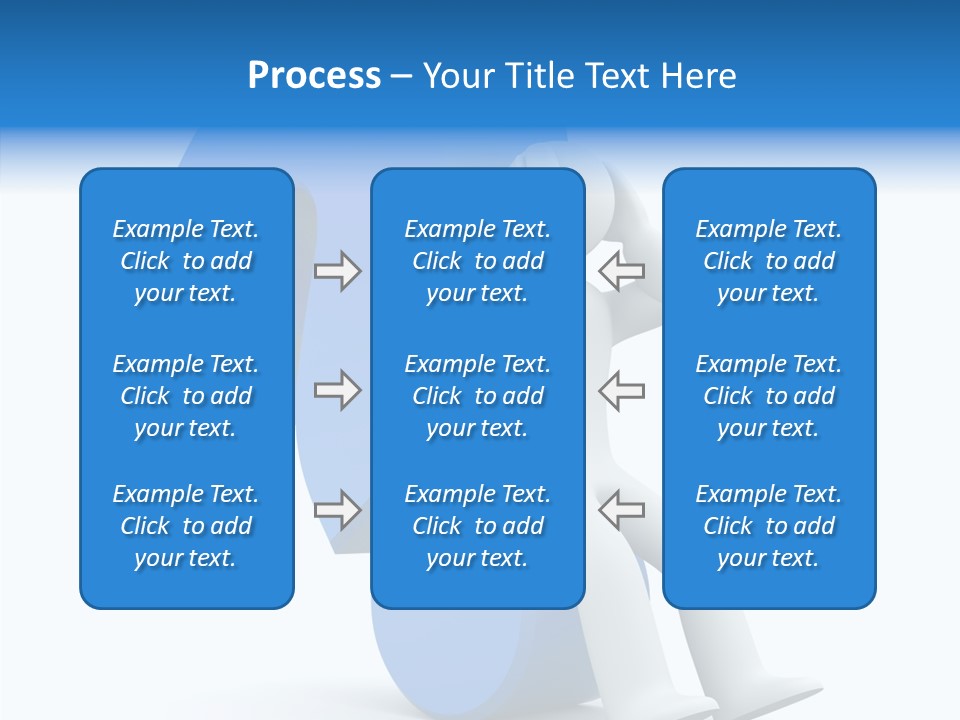 Process – Your Title Text Here

Example Text. Click to add your text.

Example Text. Click to add your text.

Example Text. Click to add your text.

Example Text. Click to add your text.

Example Text. Click to add your text.

Example Text. Click to add your text.

Example Text. Click to add your text.

Example Text. Click to add your text.

Example Text. Click to add your text.